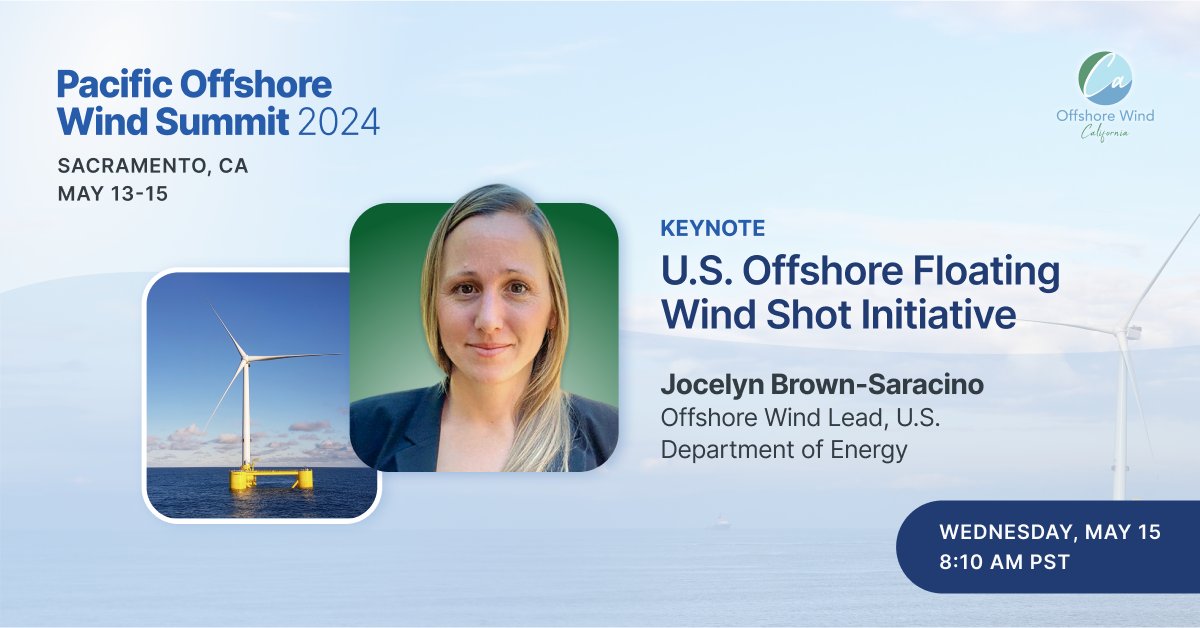 Pacific Offshore Wind Summit 2024

SACRAMENTO, CA
MAY 13-15

Ca
Offshore Wind
California

KEYNOTE

U.S. Offshore Floating Wind Shot Initiative

Jocelyn Brown-Saracino
Offshore Wind Lead, U.S. Department of Energy

WEDNESDAY, MAY 15
8:10 AM PST